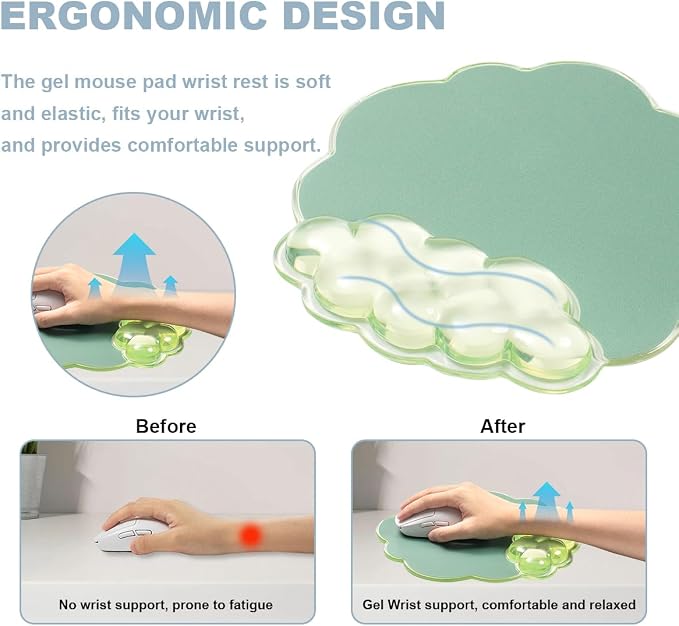 ERGONOMIC DESIGN

The gel mouse pad wrist rest is soft and elastic, fits your wrist, and provides comfortable support.

Before

No wrist support, prone to fatigue

After

Gel Wrist support, comfortable and relaxed